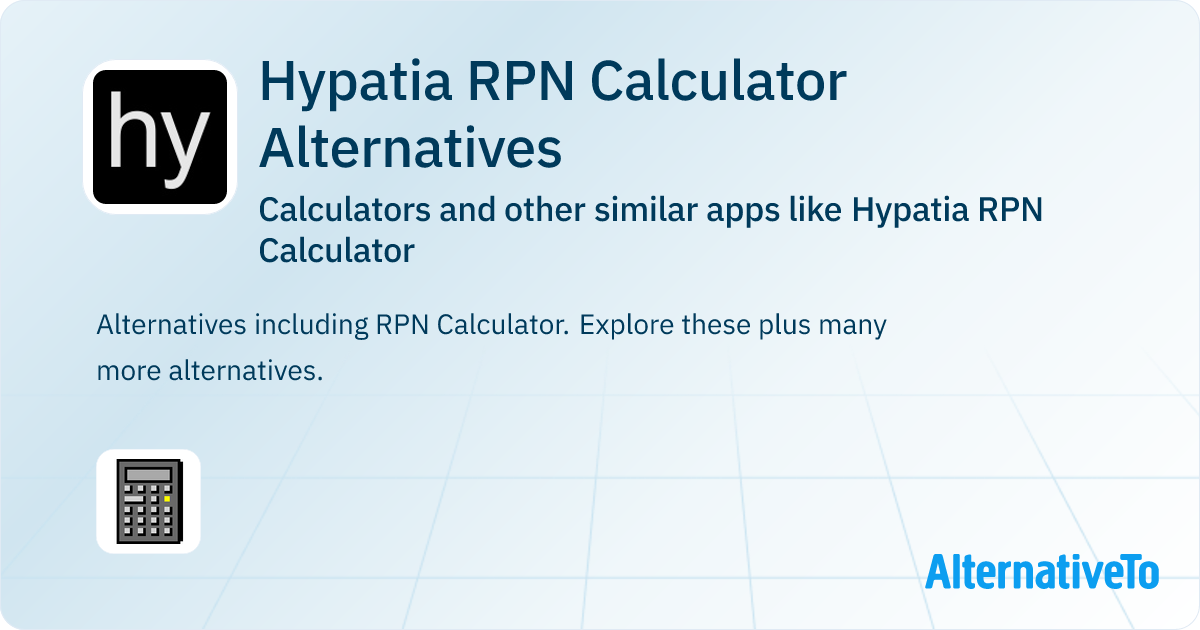 hy

Hypatia RPN Calculator Alternatives

Calculators and other similar apps like Hypatia RPN Calculator

Alternatives including RPN Calculator. Explore these plus many more alternatives.

AlternativeTo